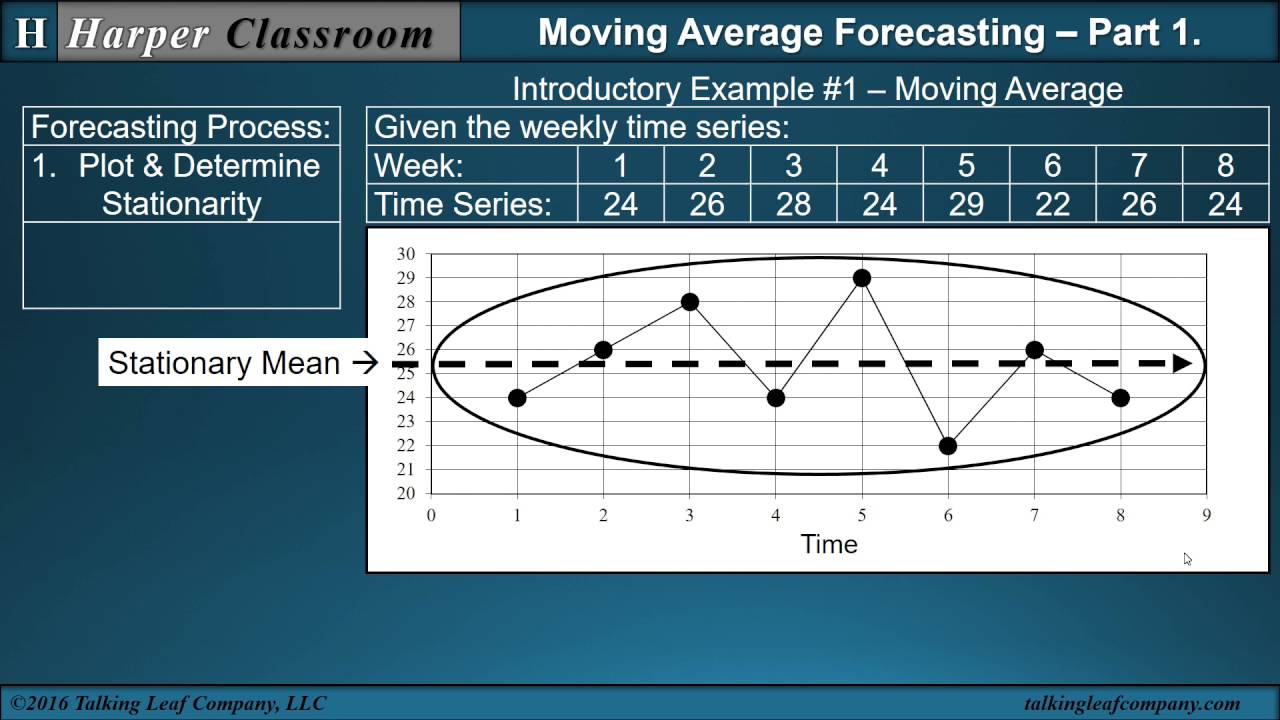 H Harper Classroom

Moving Average Forecasting – Part 1.

Introductory Example #1 – Moving Average

Forecasting Process:
1. Plot & Determine Stationarity

Given the weekly time series:

| Week: | 1 | 2 | 3 | 4 | 5 | 6 | 7 | 8 |
|---|---|---|---|---|---|---|---|---|
| Time Series: | 24 | 26 | 28 | 24 | 29 | 22 | 26 | 24 |

Stationary Mean →

30
29
28
27
26
25
24
23
22
21
20
0 1 2 3 4 5 6 7 8 9
Time

©2016 Talking Leaf Company, LLC
talkingleafcompany.com